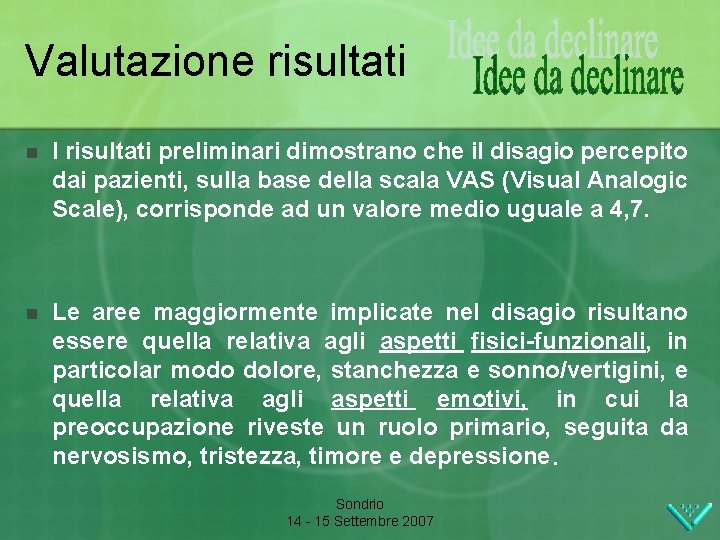 Valutazione risultati

Idee da declinare
Idee da declinare

I risultati preliminari dimostrano che il disagio percepito dai pazienti, sulla base della scala VAS (Visual Analogic Scale), corrisponde ad un valore medio uguale a 4,7.

Le aree maggiormente implicate nel disagio risultano essere quella relativa agli aspetti fisici-funzionali, in particolar modo dolore, stanchezza e sonno/vertigini, e quella relativa agli aspetti emotivi, in cui la preoccupazione riveste un ruolo primario, seguita da nervosismo, tristezza, timore e depressione.

Sondrio
14 - 15 Settembre 2007